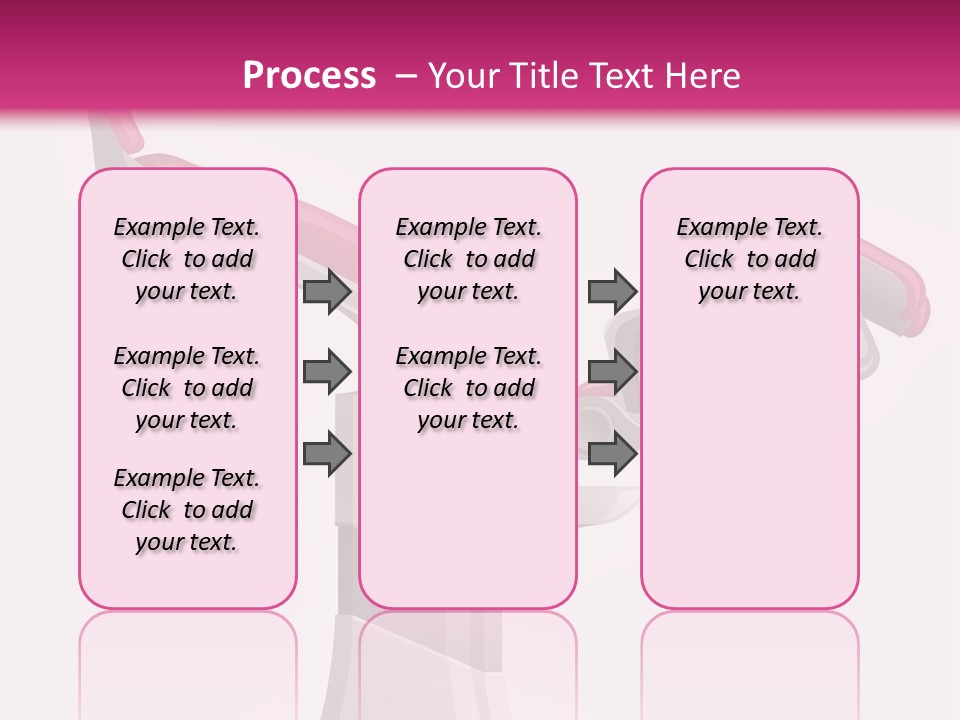 Process – Your Title Text Here

Example Text. Click to add your text.

Example Text. Click to add your text.

Example Text. Click to add your text.

Example Text. Click to add your text.

Example Text. Click to add your text.

Example Text. Click to add your text.